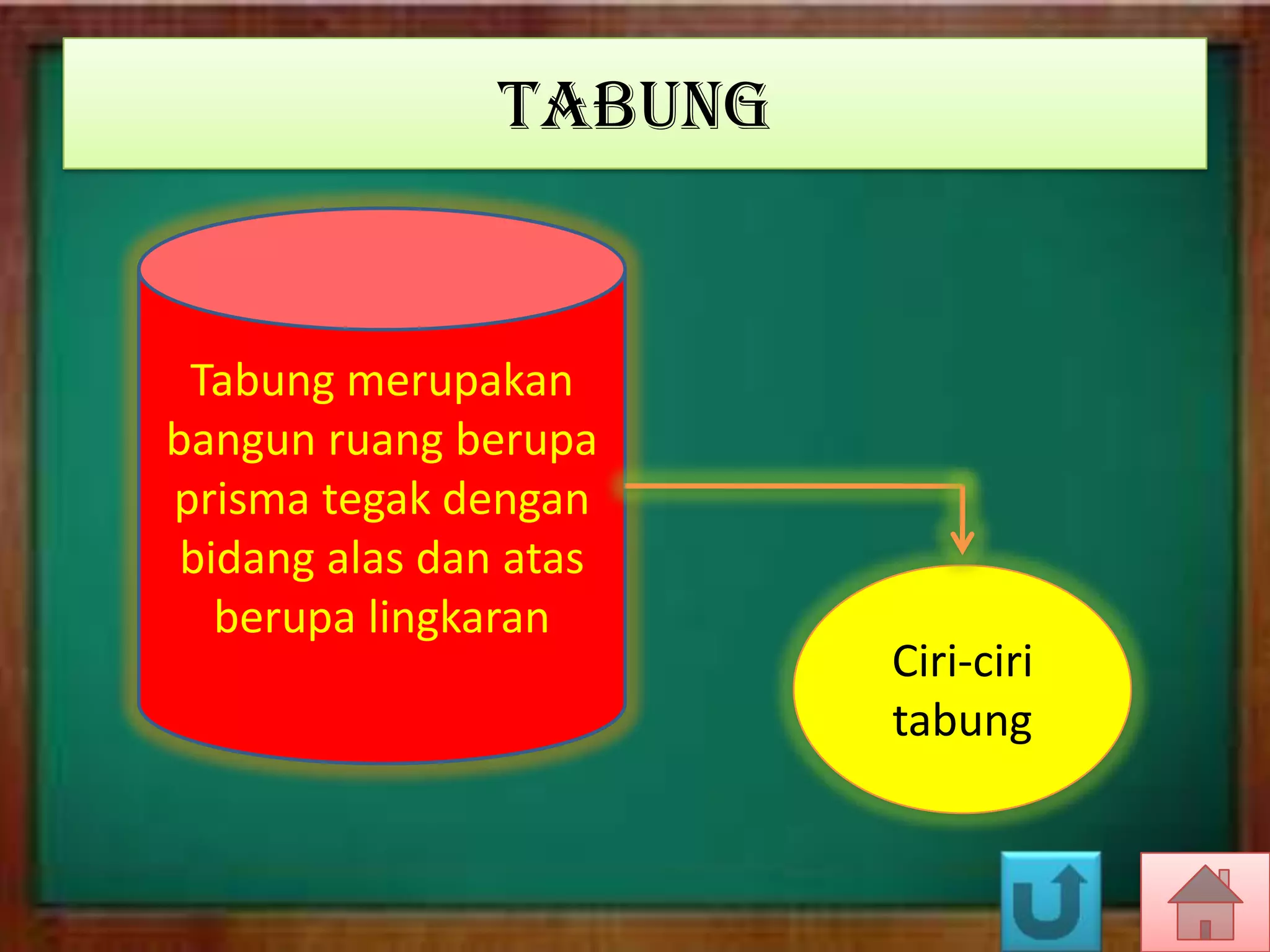 TABUNG

Tabung merupakan bangun ruang berupa prisma tegak dengan bidang alas dan atas berupa lingkaran

Ciri-ciri tabung